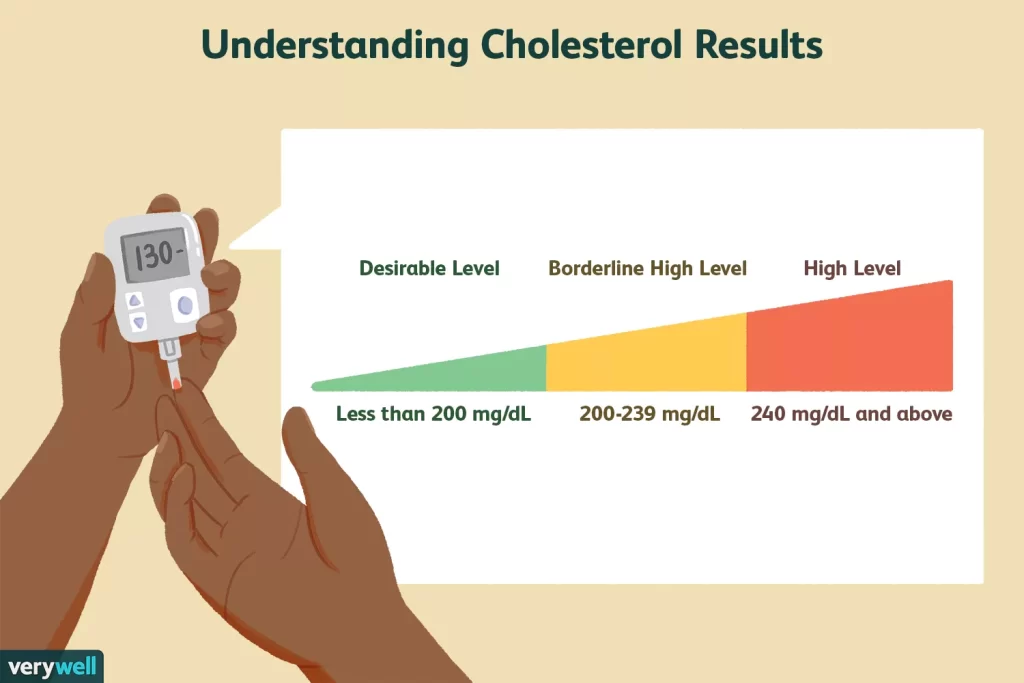 Understanding Cholesterol Results

130-

Desirable Level

Borderline High Level

High Level

Less than 200 mg/dL

200-239 mg/dL

240 mg/dL and above

verywell